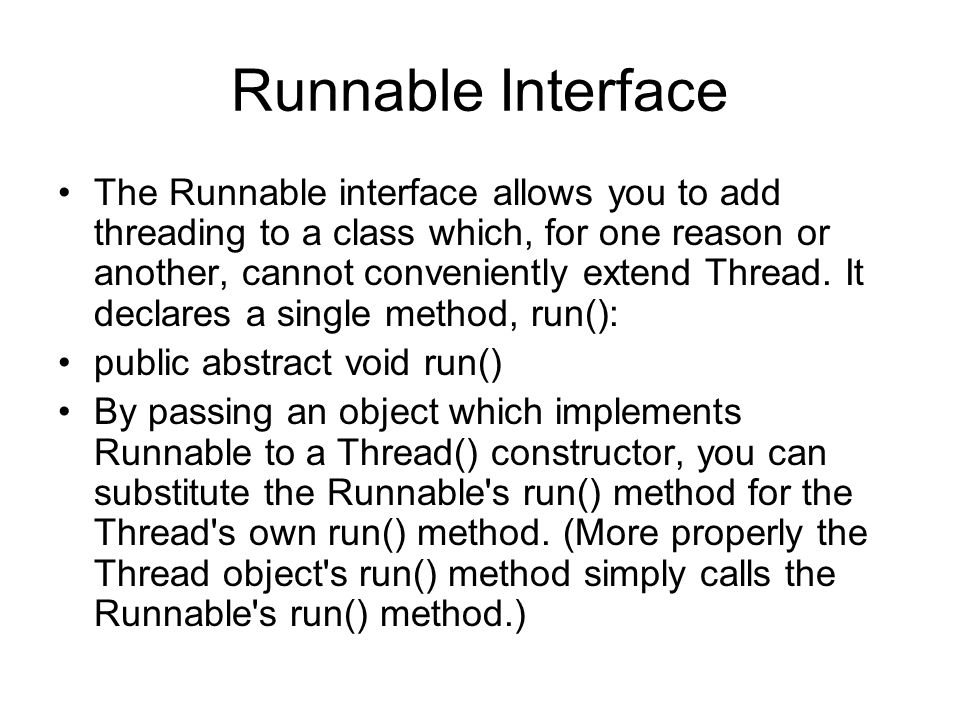 Runnable Interface

• The Runnable interface allows you to add threading to a class which, for one reason or another, cannot conveniently extend Thread. It declares a single method, run():

• public abstract void run()

• By passing an object which implements Runnable to a Thread() constructor, you can substitute the Runnable's run() method for the Thread's own run() method. (More properly the Thread object's run() method simply calls the Runnable's run() method.)